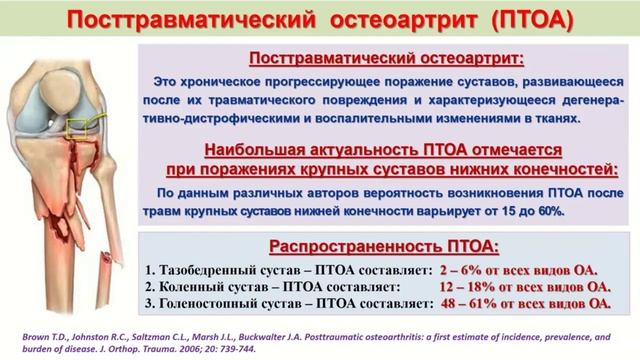 Посттравматический остеоартрит (ПТОА)

Посттравматический остеоартрит:

Это хроническое прогрессирующее поражение суставов, развивающееся после их травматического повреждения и характеризующееся дегенеративно-дистрофическими и воспалительными изменениями в тканях.

Наибольшая актуальность ПТОА отмечается при поражениях крупных суставов нижних конечностей:

По данным различных авторов вероятность возникновения ПТОА после травм крупных суставов нижней конечности варьирует от 15 до 60%.

Распространенность ПТОА:

1. Тазобедренный сустав – ПТОА составляет: 2 – 6% от всех видов ОА.
2. Коленный сустав – ПТОА составляет: 12 – 18% от всех видов ОА.
3. Голеностопный сустав – ПТОА составляет: 48 – 61% от всех видов ОА.

Brown T.D., Johnston R.C., Saltzman C.L., Marsh J.L., Buckwalter J.A. Posttraumatic osteoarthritis: a first estimate of incidence, prevalence, and burden of disease. J. Orthop. Trauma. 2006; 20: 739-744.